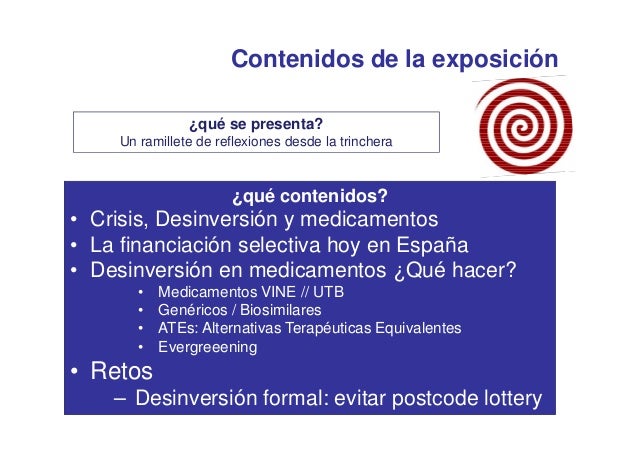 Contenidos de la exposición

¿qué se presenta?
Un ramillete de reflexiones desde la trinchera

¿qué contenidos?
• Crisis, Desinversión y medicamentos
• La financiación selectiva hoy en España
• Desinversión en medicamentos ¿Qué hacer?
• Medicamentos VINE // UTB
• Genéricos / Biosimilares
• ATEs: Alternativas Terapéuticas Equivalentes
• Evergreeening
• Retos
– Desinversión formal: evitar postcode lottery